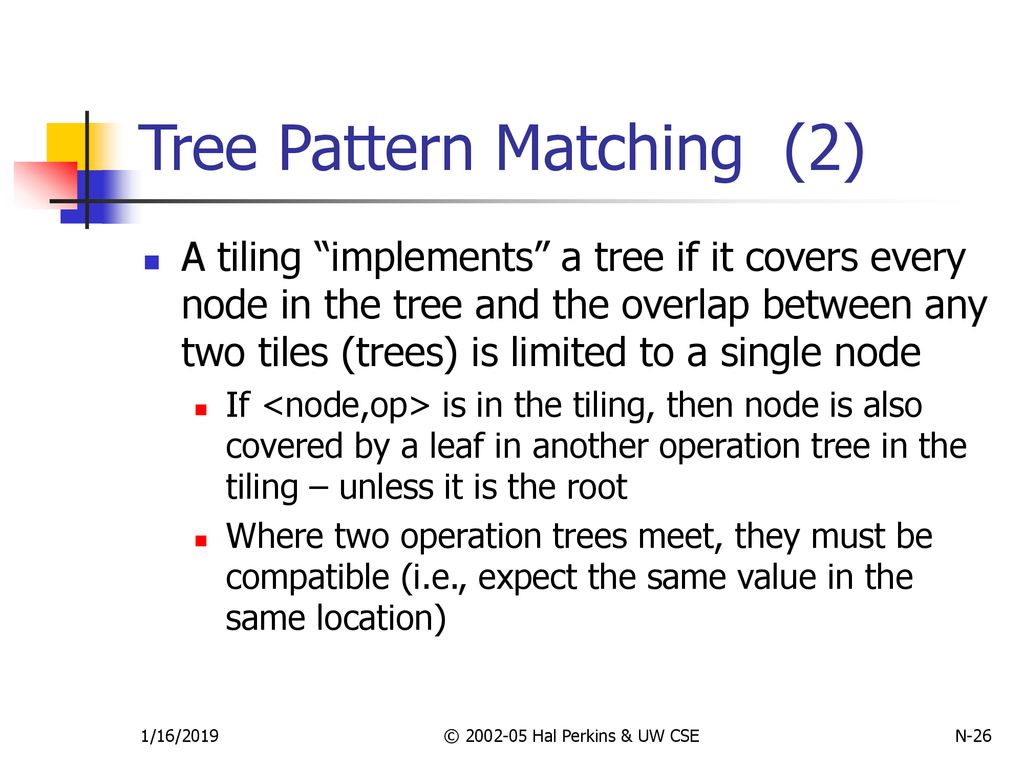 Tree Pattern Matching (2)

A tiling “implements” a tree if it covers every node in the tree and the overlap between any two tiles (trees) is limited to a single node

If <node,op> is in the tiling, then node is also covered by a leaf in another operation tree in the tiling – unless it is the root

Where two operation trees meet, they must be compatible (i.e., expect the same value in the same location)

1/16/2019

© 2002-05 Hal Perkins & UW CSE

N-26